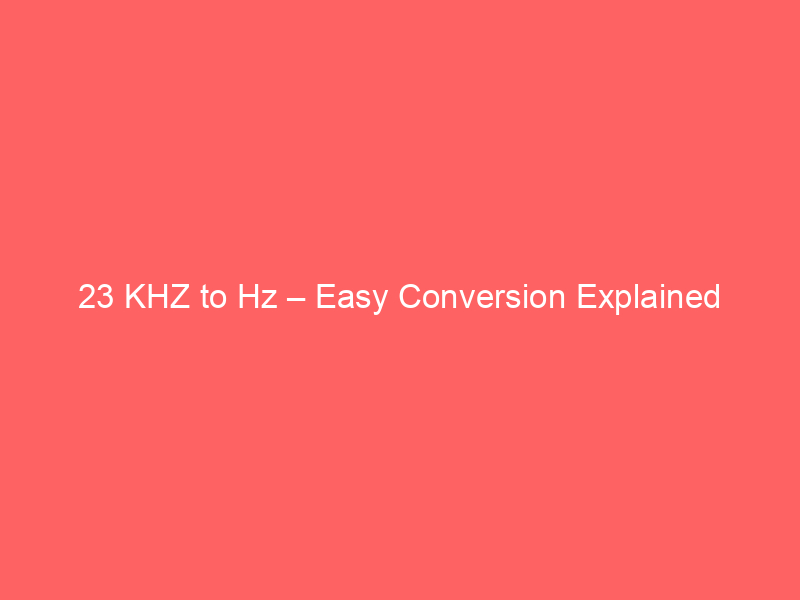 23 KHZ to Hz – Easy Conversion Explained